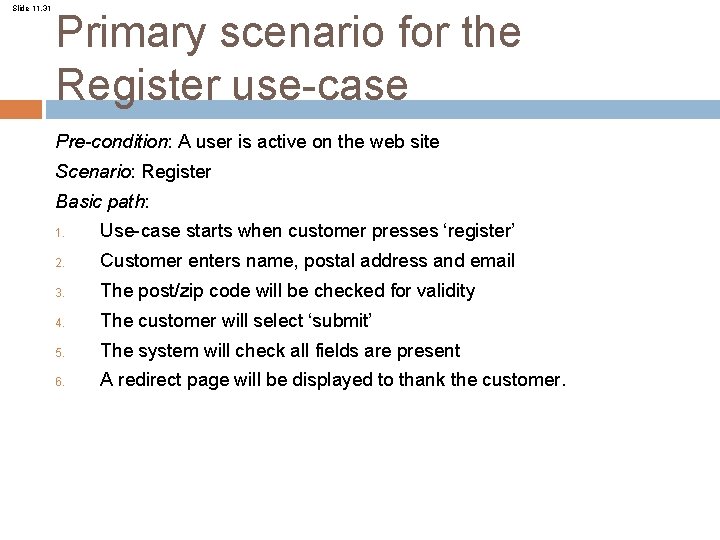 Slide 11.31

Primary scenario for the Register use-case

Pre-condition: A user is active on the web site

Scenario: Register

Basic path:

1. Use-case starts when customer presses ‘register’
2. Customer enters name, postal address and email
3. The post/zip code will be checked for validity
4. The customer will select ‘submit’
5. The system will check all fields are present
6. A redirect page will be displayed to thank the customer.